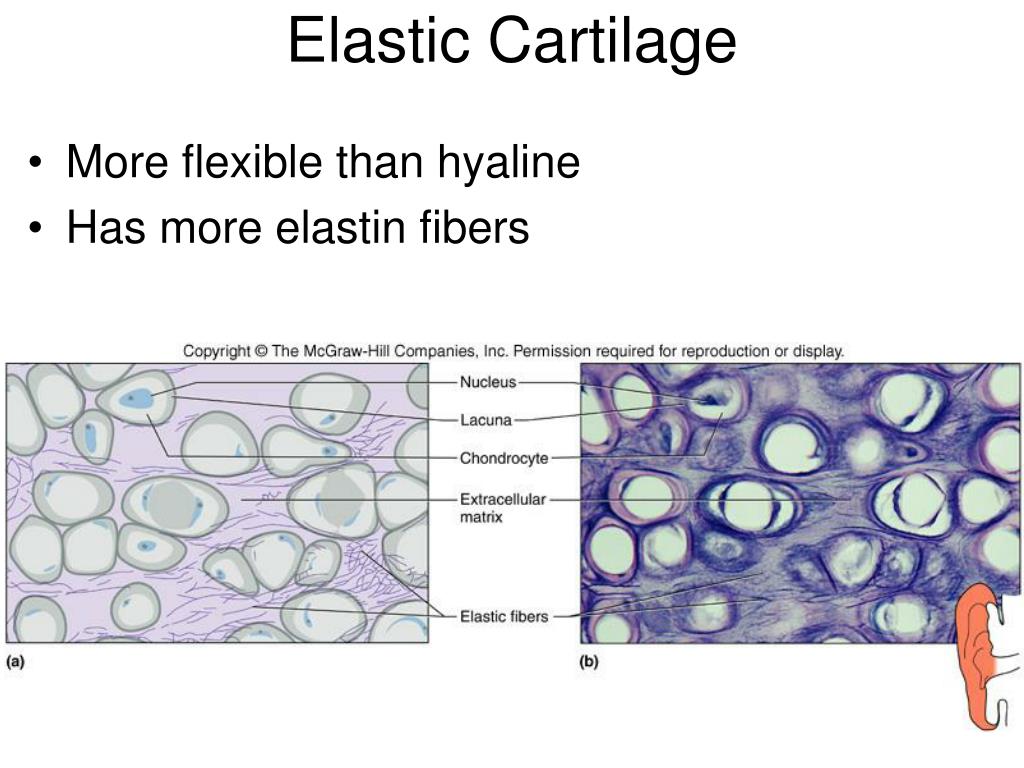 Elastic Cartilage

• More flexible than hyaline
• Has more elastin fibers

Copyright © The McGraw-Hill Companies, Inc. Permission required for reproduction or display.

Nucleus
Lacuna
Chondrocyte
Extracellular matrix
Elastic fibers

(a)

(b)